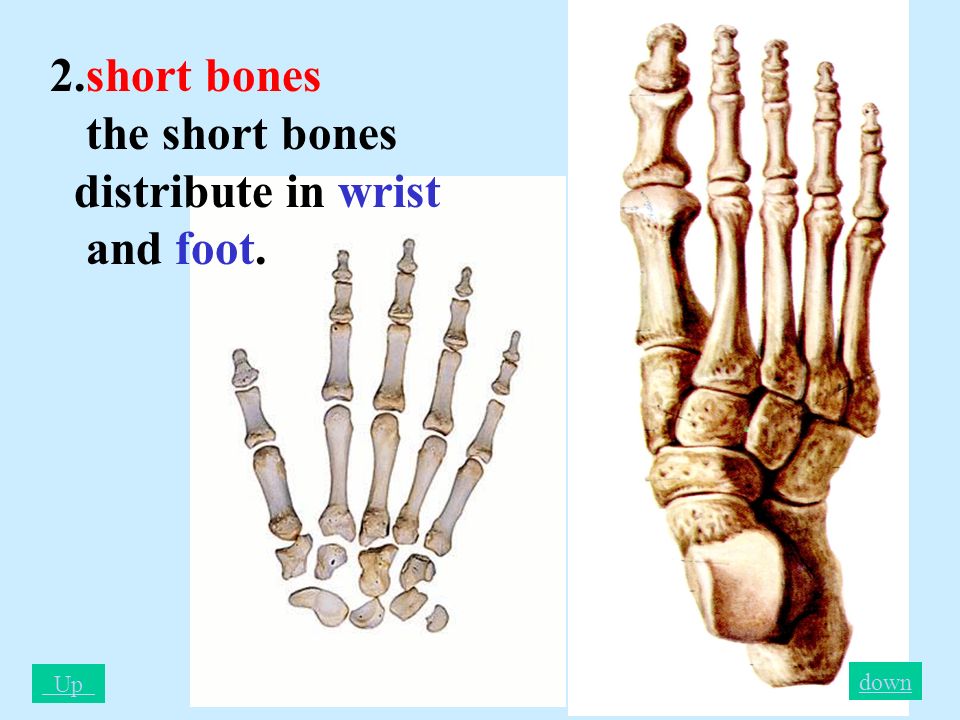 2.short bones
the short bones distribute in wrist and foot.

Up

down